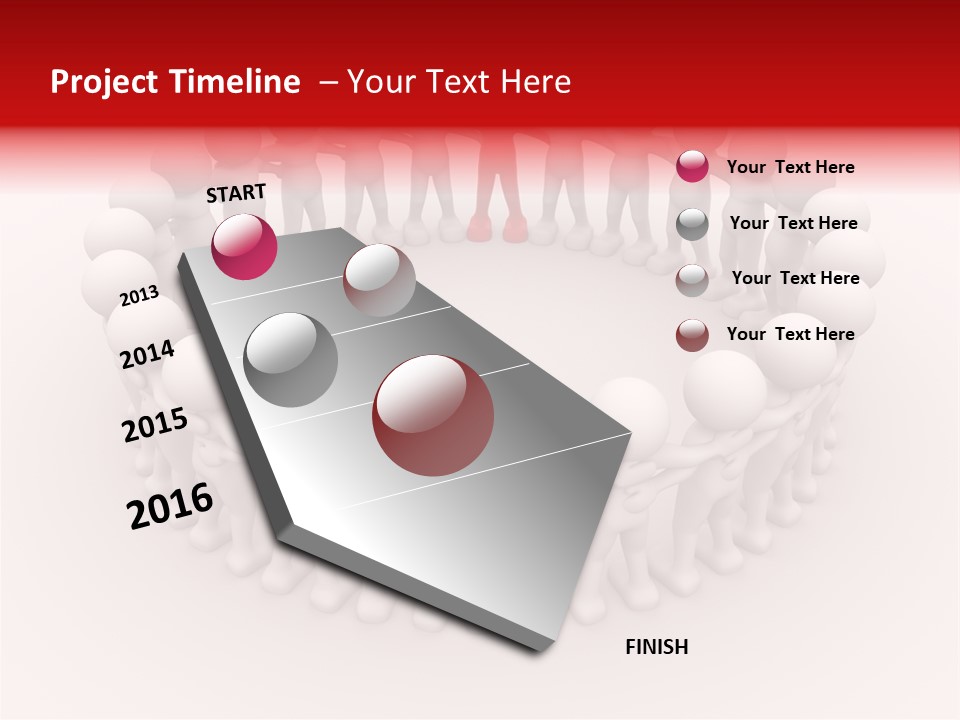 Project Timeline – Your Text Here

START

2013

2014

2015

2016

FINISH

Your Text Here

Your Text Here

Your Text Here

Your Text Here